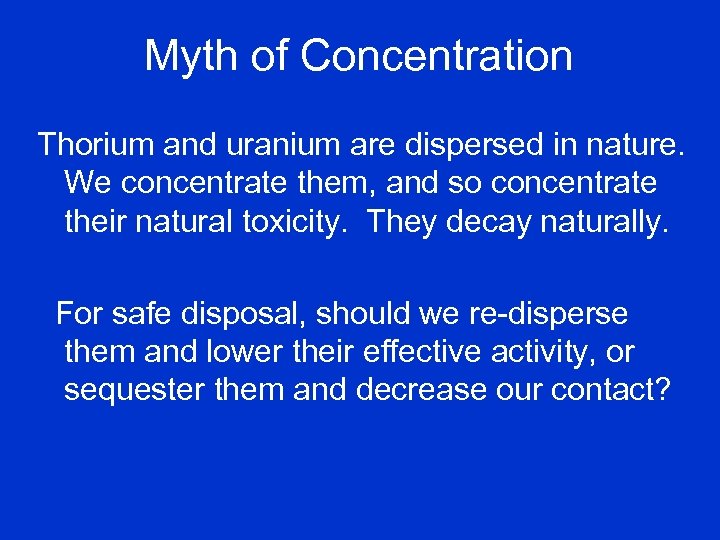 Myth of Concentration

Thorium and uranium are dispersed in nature. We concentrate them, and so concentrate their natural toxicity. They decay naturally.

For safe disposal, should we re-disperse them and lower their effective activity, or sequester them and decrease our contact?